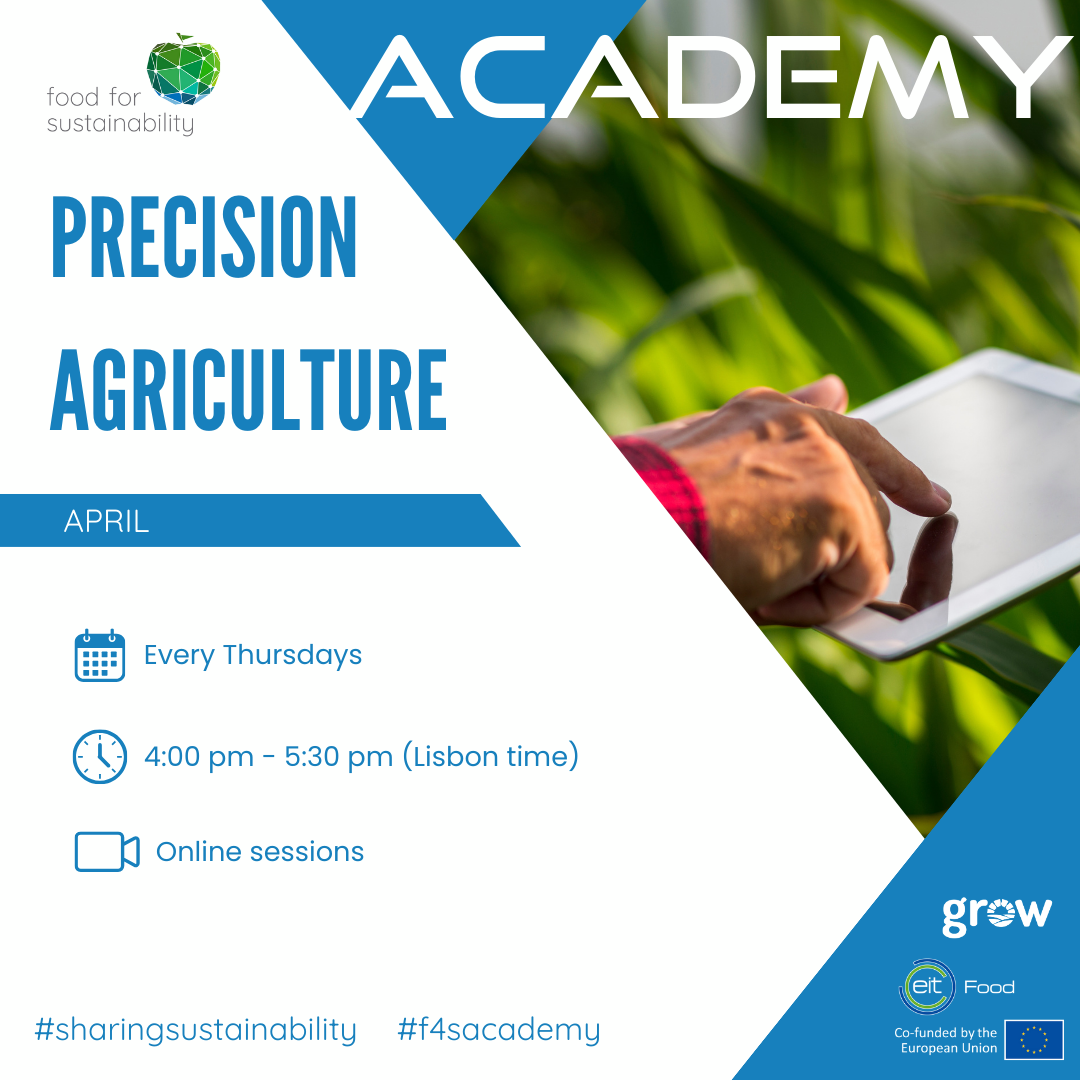 food for sustainability

ACADEMY

PRECISION AGRICULTURE

APRIL

Every Thursdays

4:00 pm - 5:30 pm (Lisbon time)

Online sessions

grow

eit Food

Co-funded by the European Union

#sharingsustainability #f4sacademy